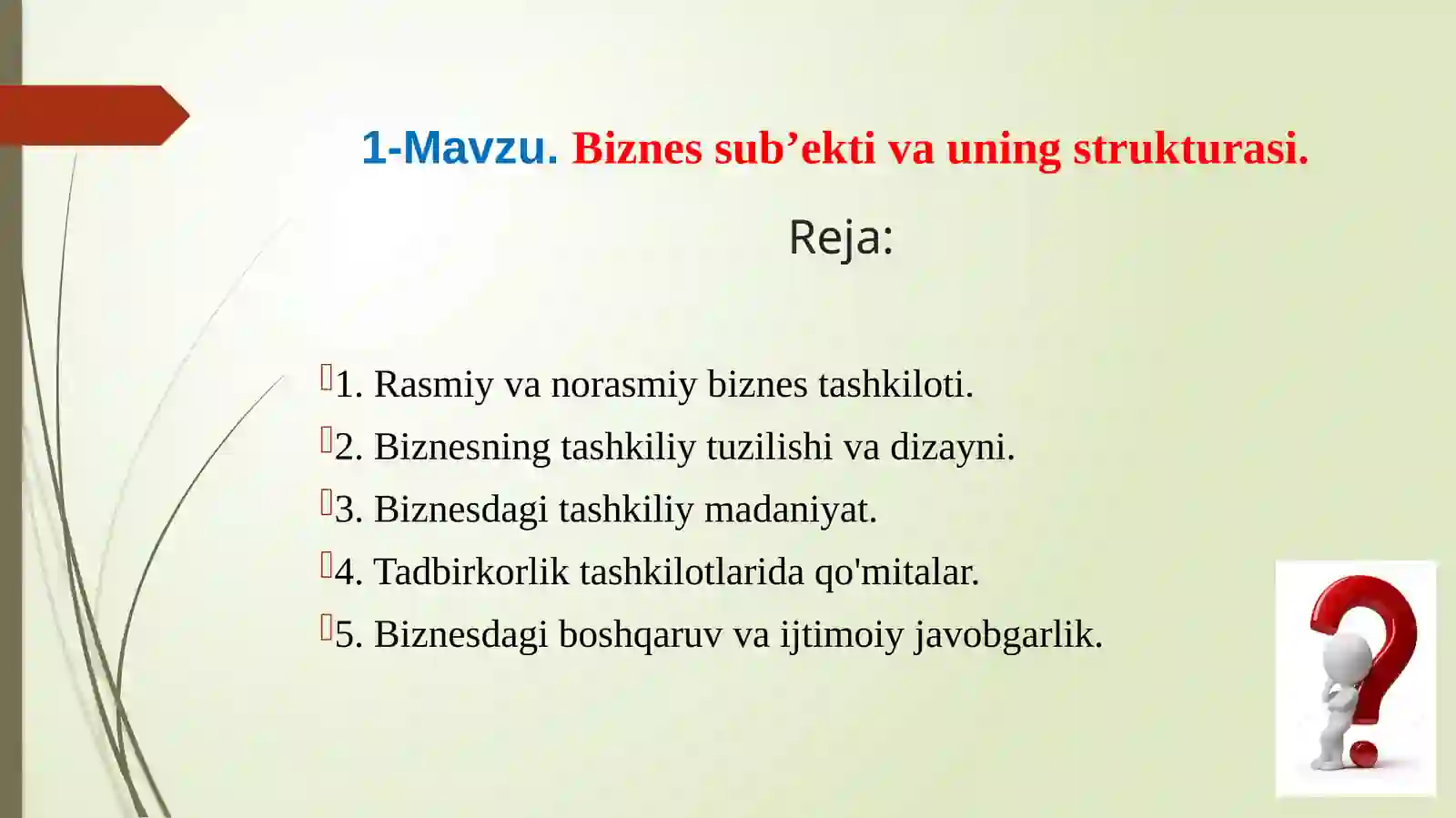 1-Mavzu. Biznes sub’ekti va uning strukturasi.

Reja:

1. Rasmiy va norasmiy biznes tashkiloti.

2. Biznesning tashkiliy tuzilishi va dizayni.

3. Biznesdagi tashkiliy madaniyat.

4. Tadbirkorlik tashkilotlarida qo'mitalar.

5. Biznesdagi boshqaruv va ijtimoiy javobgarlik.